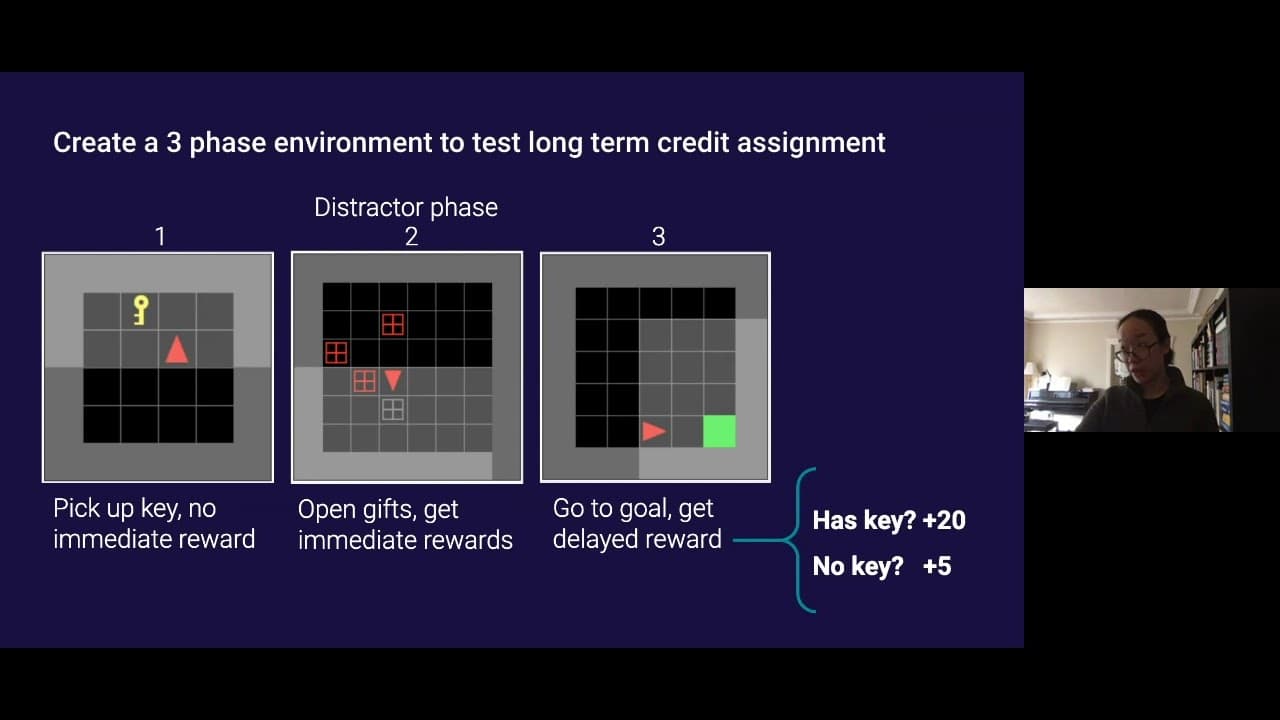 Create a 3 phase environment to test long term credit assignment

1

Distractor phase
2

3

Pick up key, no immediate reward

Open gifts, get immediate rewards

Go to goal, get delayed reward

Has key? +20

No key? +5